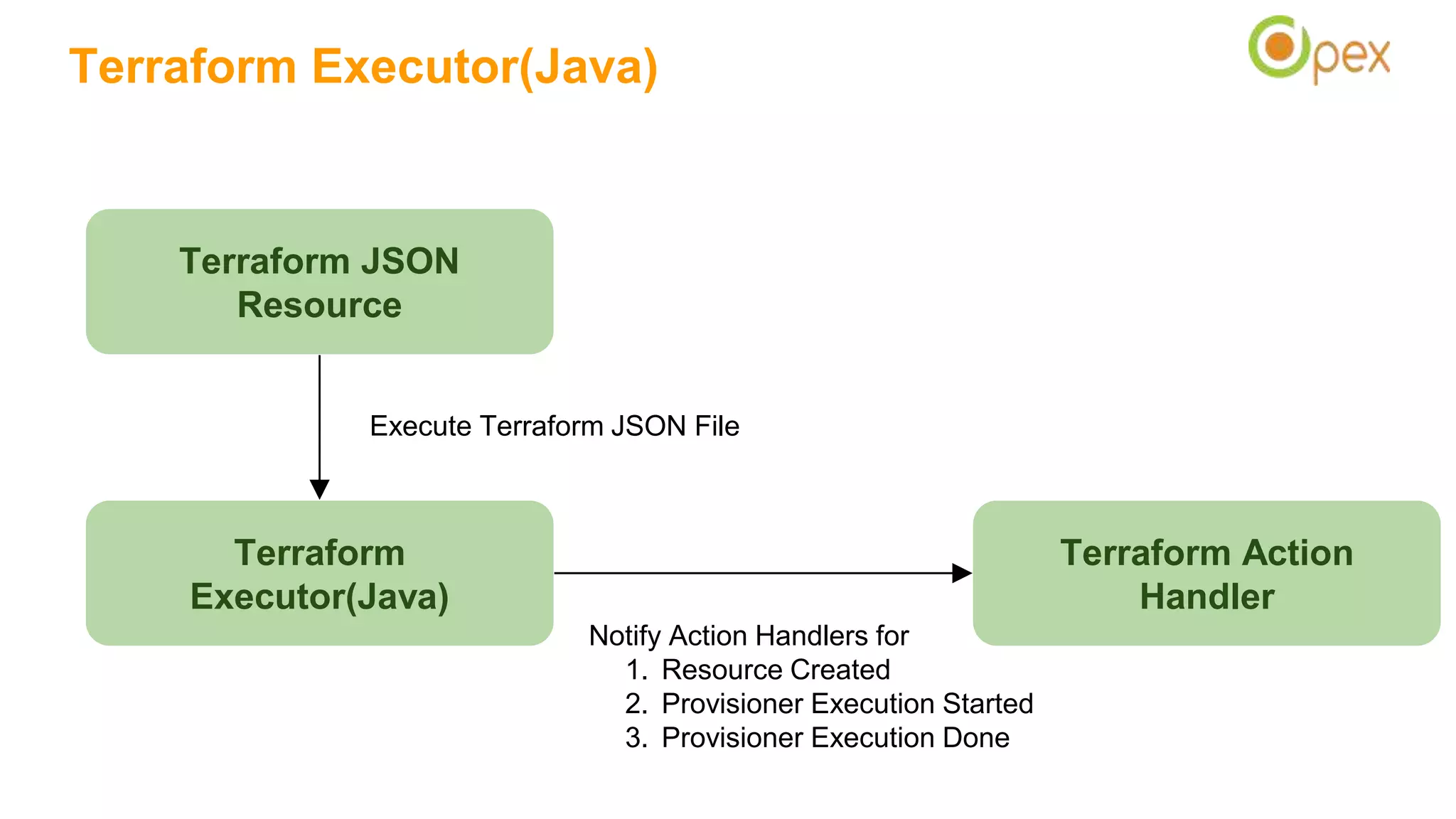 Terraform Executor(Java)

Opex

Terraform JSON Resource

Execute Terraform JSON File

Terraform Executor(Java)

Terraform Action Handler

Notify Action Handlers for
1. Resource Created
2. Provisioner Execution Started
3. Provisioner Execution Done